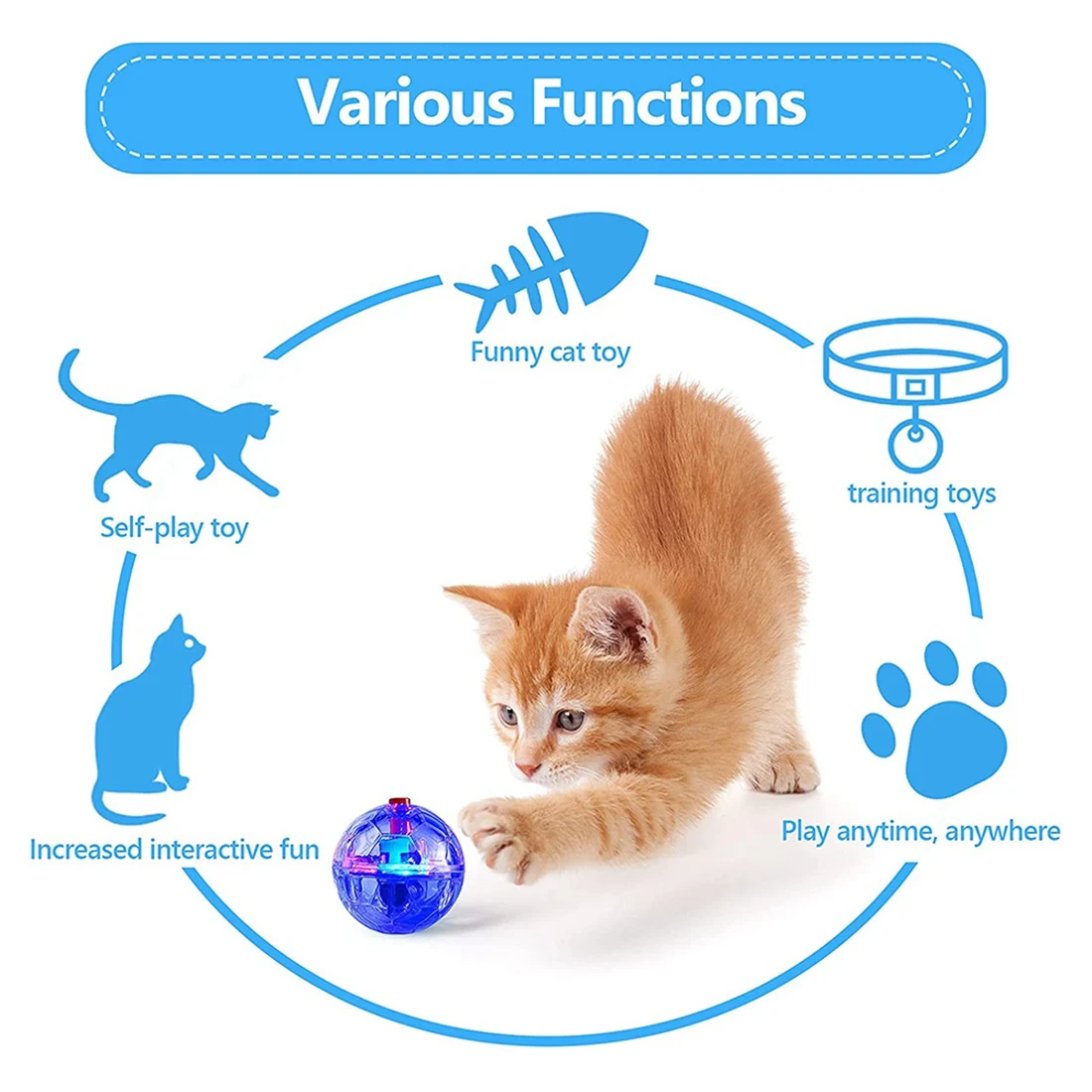 Various Functions

Funny cat toy

Self-play toy

training toys

Increased interactive fun

Play anytime, anywhere